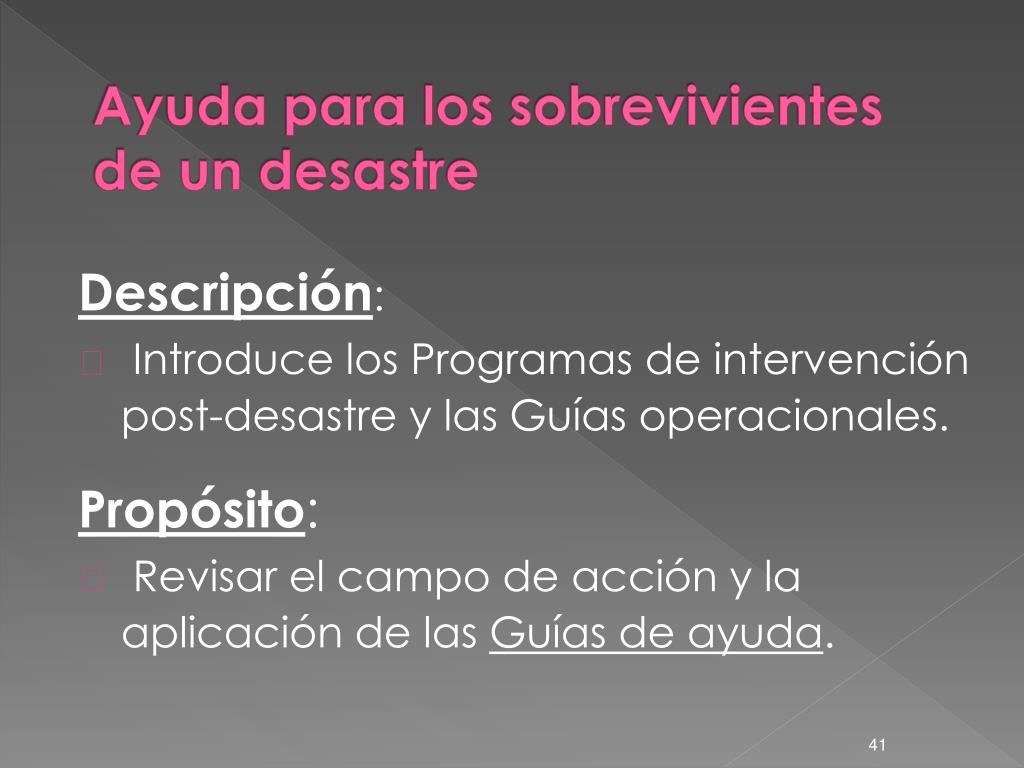 Ayuda para los sobrevivientes de un desastre

Descripción:

Introduce los Programas de intervención post-desastre y las Guías operacionales.

Propósito:

Revisar el campo de acción y la aplicación de las Guías de ayuda.

41